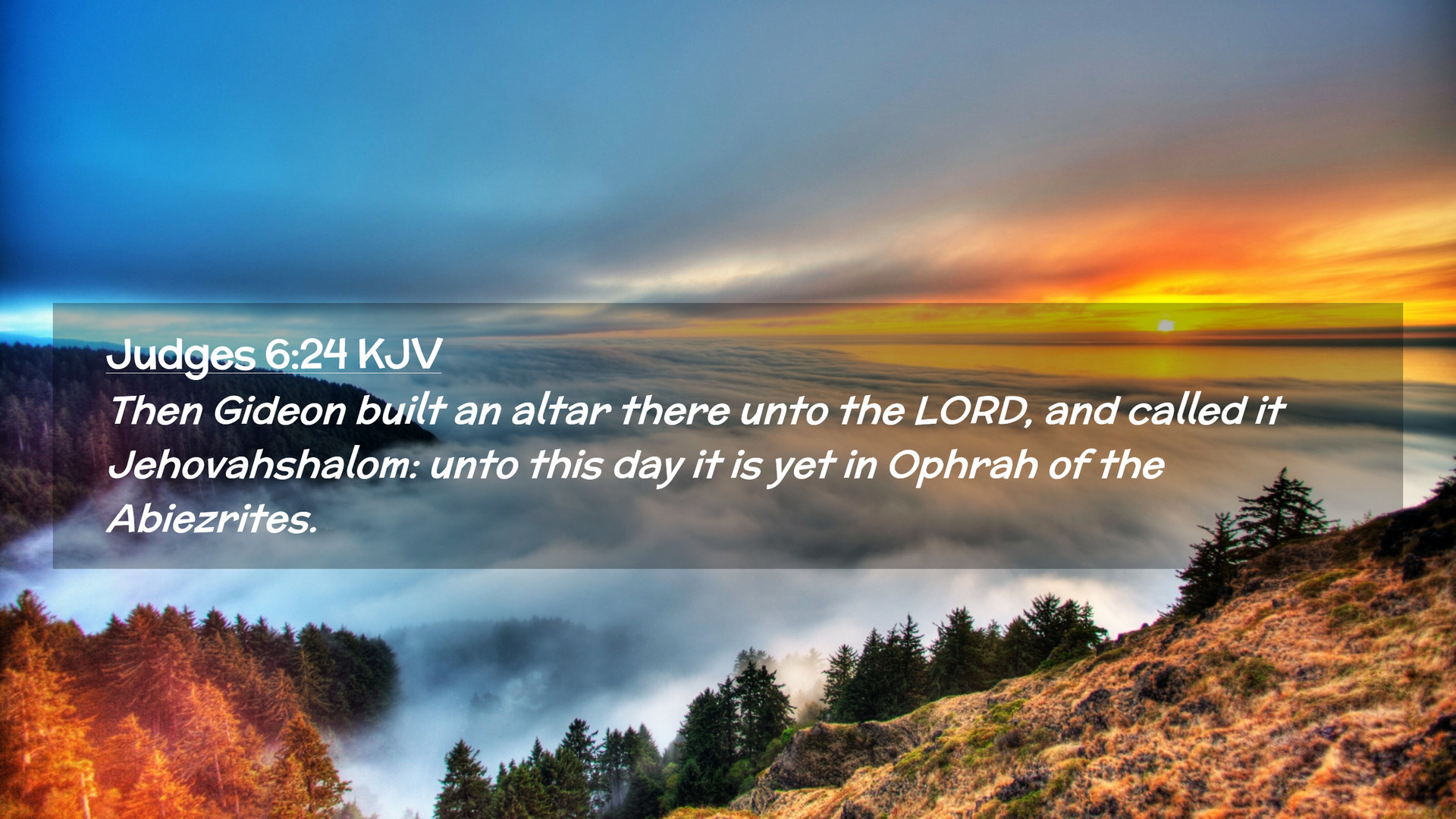 Judges 6:24 KJV

Then Gideon built an altar there unto the LORD, and called it Jehovahshalom: unto this day it is yet in Ophrah of the Abiezrites.